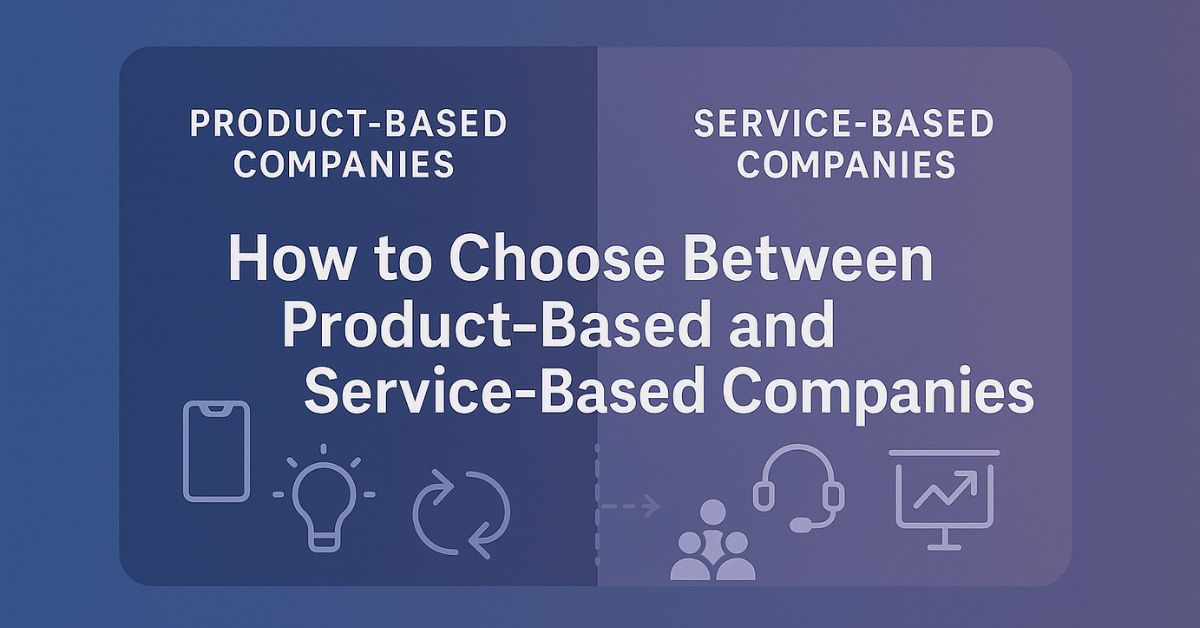 PRODUCT-BASED COMPANIES

SERVICE-BASED COMPANIES

How to Choose Between Product-Based and Service-Based Companies